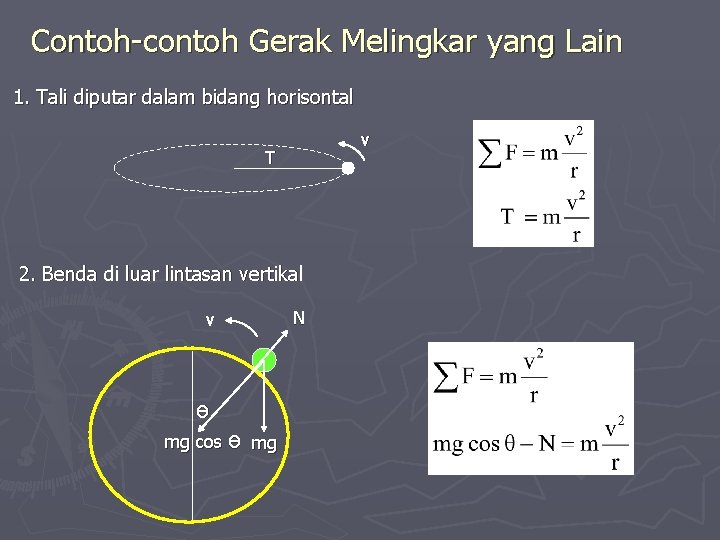 Contoh-contoh Gerak Melingkar yang Lain

1. Tali diputar dalam bidang horisontal

T

v

$\sum F = m\frac{v^2}{r}$

$T = m\frac{v^2}{r}$

2. Benda di luar lintasan vertikal

v

N

θ

mg cos θ

mg

$\sum F = m\frac{v^2}{r}$

$mg\cos\theta - N = m\frac{v^2}{r}$